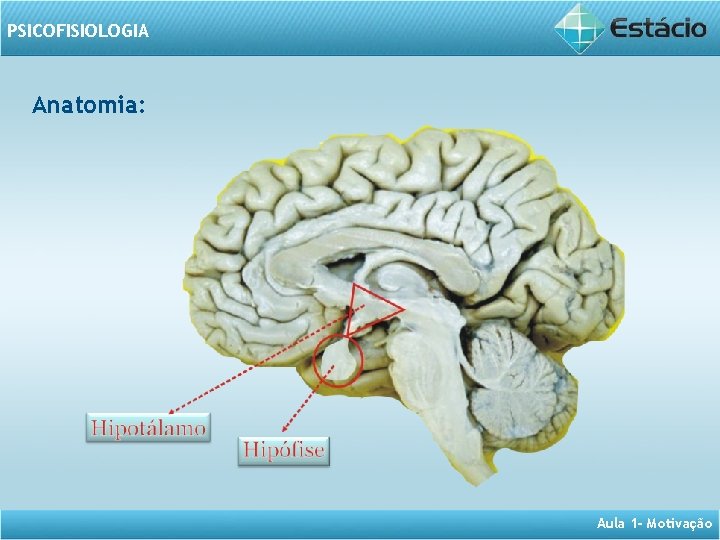 PSICOFISIOLOGIA

Estácio

Anatomia:

Hipotálamo

Hipófise

Aula 1- Motivação